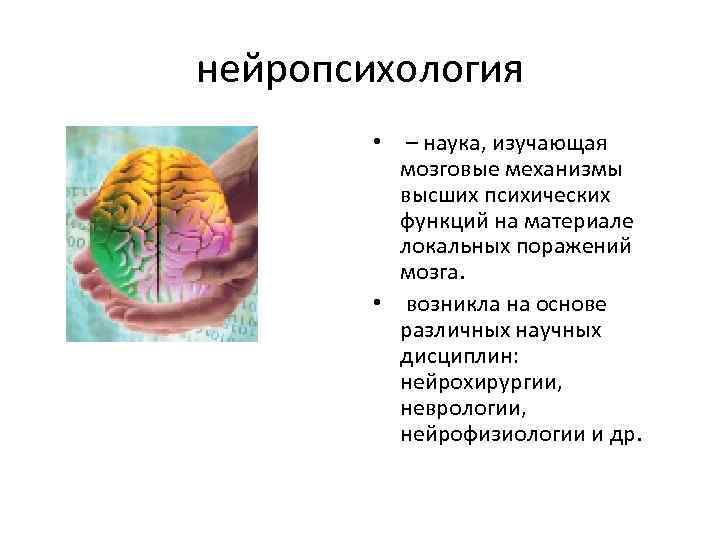 нейропсихология

• – наука, изучающая мозговые механизмы высших психических функций на материале локальных поражений мозга.

• возникла на основе различных научных дисциплин: нейрохирургии, неврологии, нейрофизиологии и др.